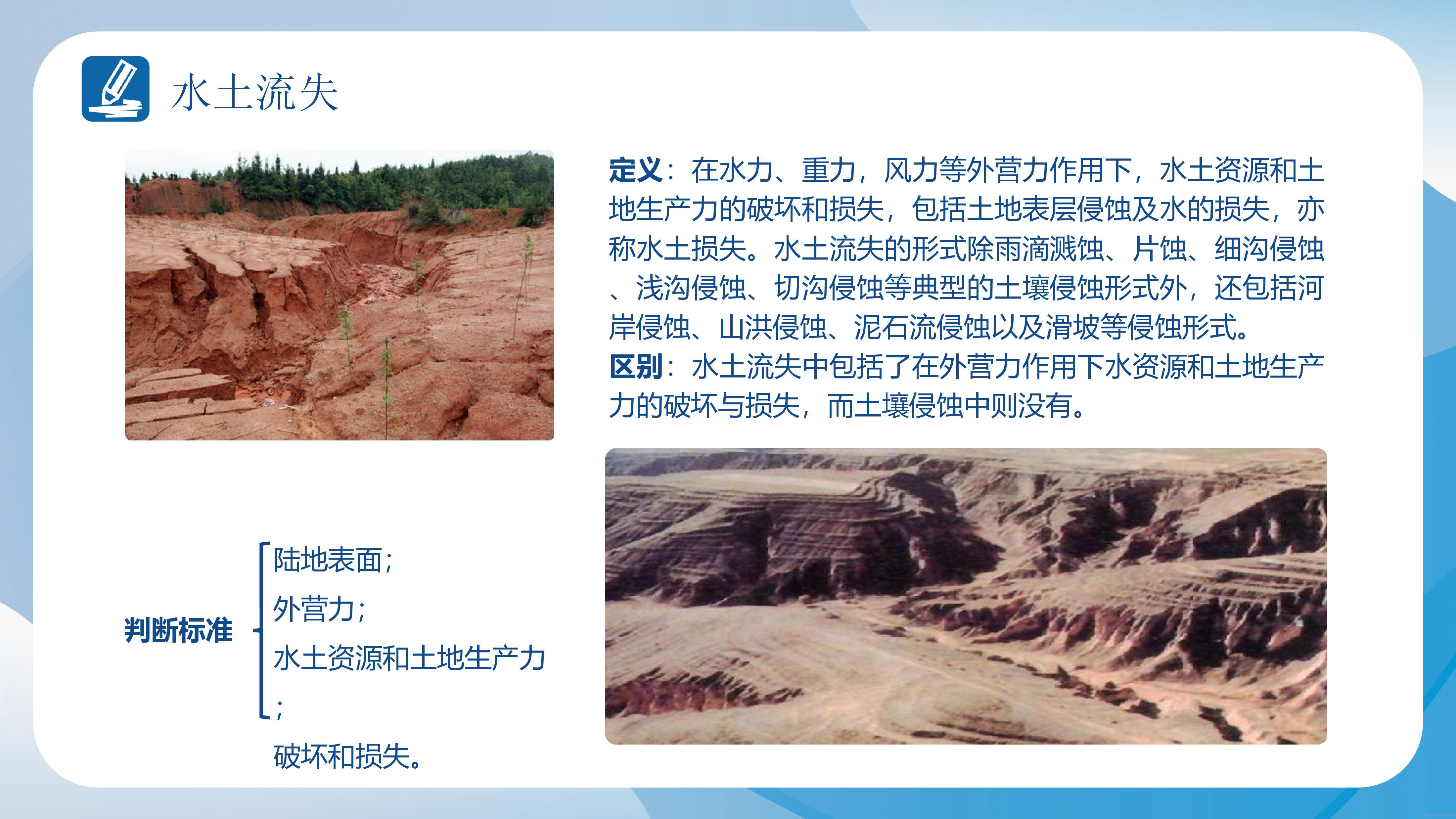 水土流失

定义：在水力、重力，风力等外营力作用下，水土资源和土地生产力的破坏和损失，包括土地表层侵蚀及水的损失，亦称水土损失。水土流失的形式除雨滴溅蚀、片蚀、细沟侵蚀、浅沟侵蚀、切沟侵蚀等典型的土壤侵蚀形式外，还包括河岸侵蚀、山洪侵蚀、泥石流侵蚀以及滑坡等侵蚀形式。
区别：水土流失中包括了在外营力作用下水资源和土地生产力的破坏与损失，而土壤侵蚀中则没有。

判断标准

陆地表面；
外营力；
水土资源和土地生产力；
破坏和损失。